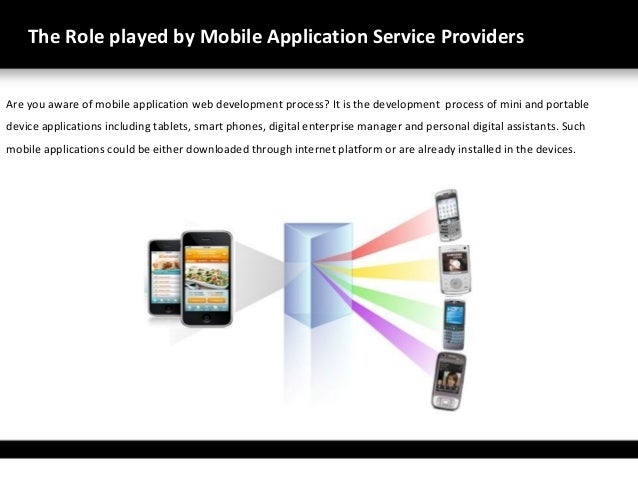 The Role played by Mobile Application Service Providers

Are you aware of mobile application web development process? It is the development process of mini and portable device applications including tablets, smart phones, digital enterprise manager and personal digital assistants. Such mobile applications could be either downloaded through internet platform or are already installed in the devices.